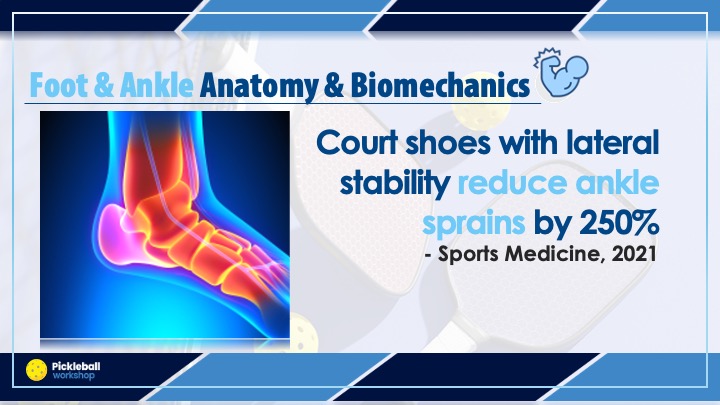 Foot & Ankle Anatomy & Biomechanics

Court shoes with lateral stability reduce ankle sprains by 250%
- Sports Medicine, 2021

Pickleball workshop